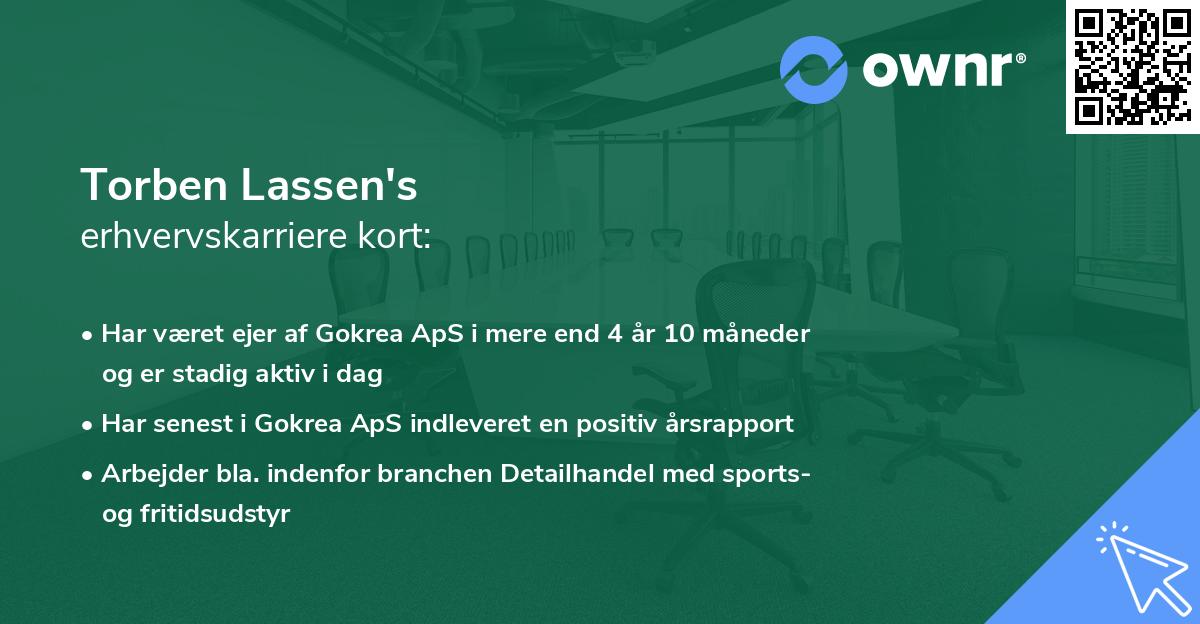 ownr®

Torben Lassen's
erhvervskarriere kort:

• Har været ejer af Gokrea ApS i mere end 4 år 10 måneder og er stadig aktiv i dag

• Har senest i Gokrea ApS indleveret en positiv årsrapport

• Arbejder bla. indenfor branchen Detailhandel med sports- og fritidsudstyr